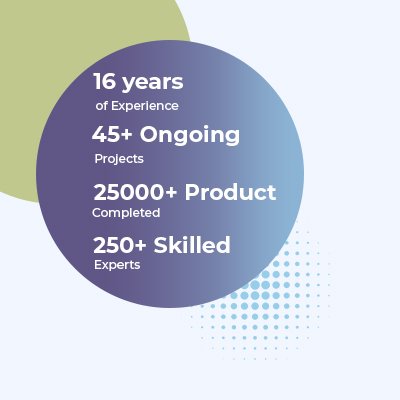 16 years
of Experience

45+ Ongoing
Projects

25000+ Product
Completed

250+ Skilled
Experts